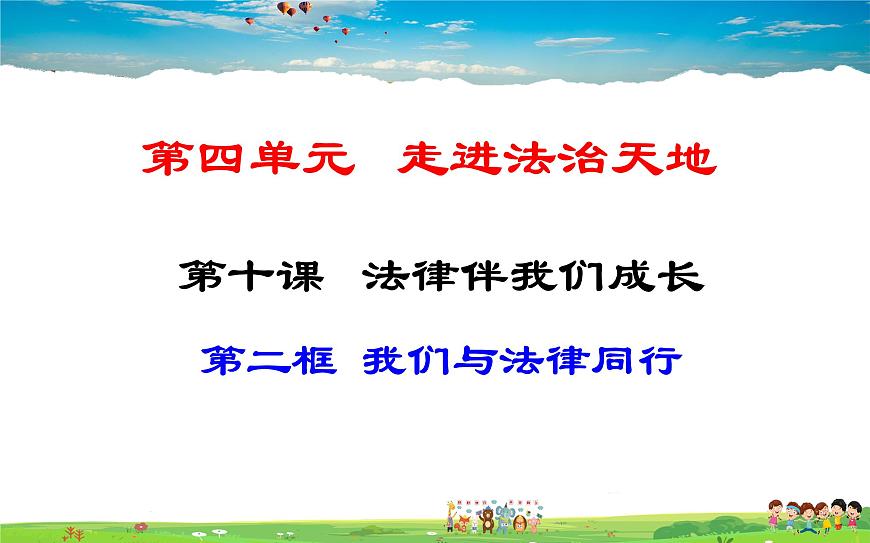 第四单元　走进法治天地

第十课　法律伴我们成长

第二框　我们与法律同行